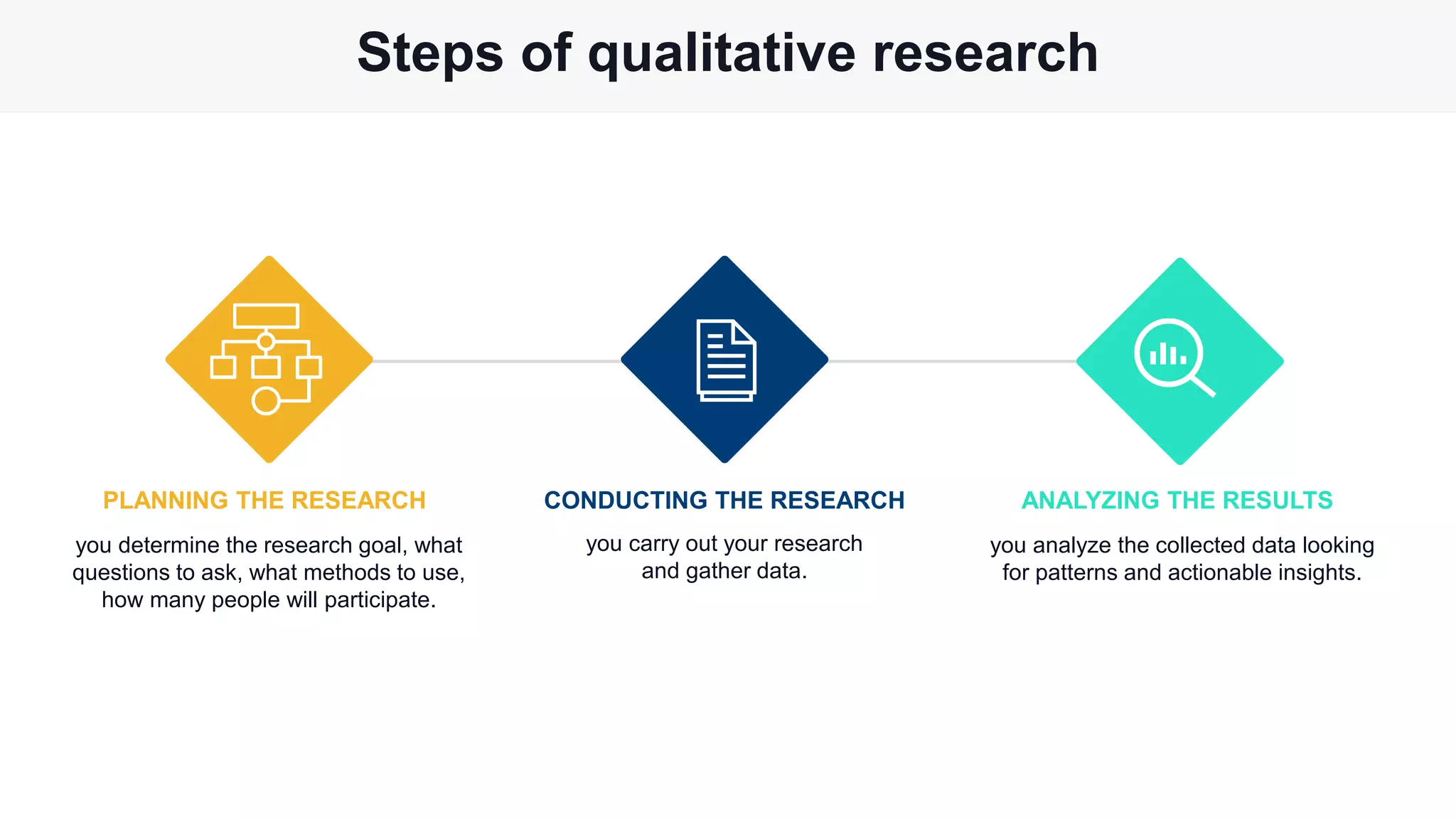 Steps of qualitative research

PLANNING THE RESEARCH

you determine the research goal, what questions to ask, what methods to use, how many people will participate.

CONDUCTING THE RESEARCH

you carry out your research and gather data.

ANALYZING THE RESULTS

you analyze the collected data looking for patterns and actionable insights.